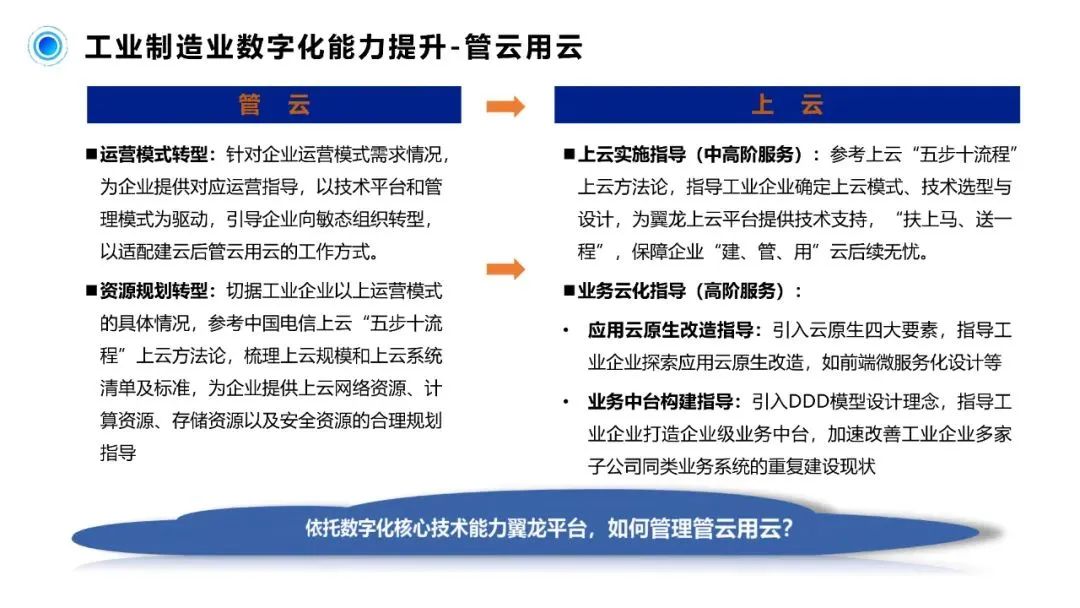 工业制造业数字化能力提升-管云用云

管 云

■运营模式转型：针对企业运营模式需求情况，为企业提供对应运营指导，以技术平台和管理模式为驱动，引导企业向敏态组织转型，以适配建云后管云用云的工作方式。

■资源规划转型：切据工业企业以上运营模式的具体情况，参考中国电信上云“五步十流程”上云方法论，梳理上云规模和上云系统清单及标准，为企业提供上云网络资源、计算资源、存储资源以及安全资源的合理规划指导

上 云

■上云实施指导（中高阶服务）：参考上云“五步十流程”上云方法论，指导工业企业确定上云模式、技术选型与设计，为翼龙上云平台提供技术支持，“扶上马、送一程”，保障企业“建、管、用”云后续无忧。

■业务云化指导（高阶服务）：

• 应用云原生改造指导：引入云原生四大要素，指导工业企业探索应用云原生改造，如前端微服务化设计等

• 业务中台构建指导：引入DDD模型设计理念，指导工业企业打造企业级业务中台，加速改善工业企业多家子公司同类业务系统的重复建设现状

依托数字化核心技术能力翼龙平台，如何管理管云用云？